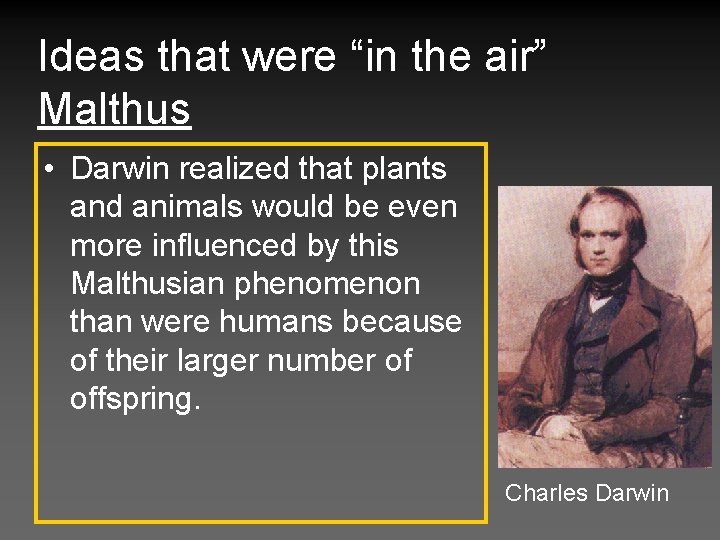 Ideas that were “in the air”
Malthus

• Darwin realized that plants and animals would be even more influenced by this Malthusian phenomenon than were humans because of their larger number of offspring.

Charles Darwin